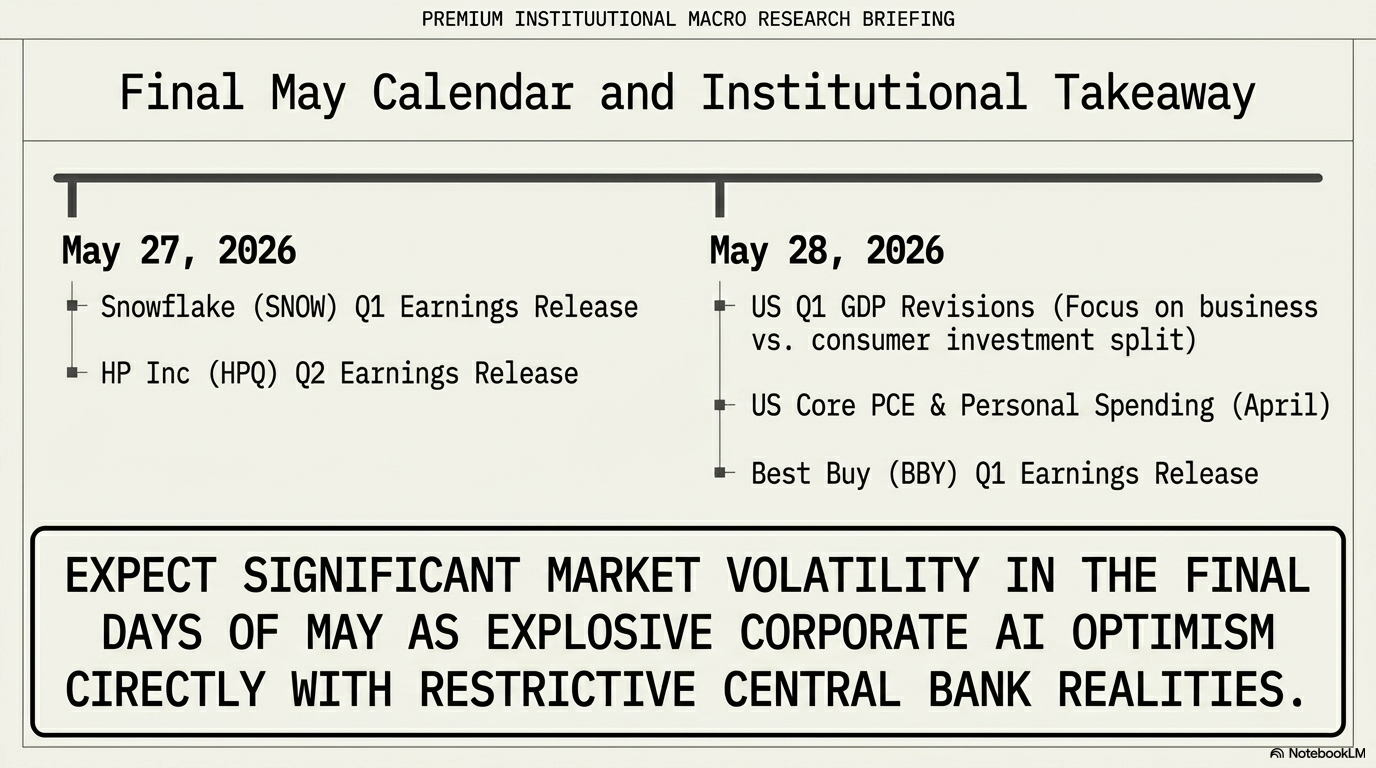 PREMIUM INSTITUUTIONAL MACRO RESEARCH BRIEFING

Final May Calendar and Institutional Takeaway

May 27, 2026

Snowflake (SNOW) Q1 Earnings Release

HP Inc (HPQ) Q2 Earnings Release

May 28, 2026

US Q1 GDP Revisions (Focus on business vs. consumer investment split)

US Core PCE & Personal Spending (April)

Best Buy (BBY) Q1 Earnings Release

EXPECT SIGNIFICANT MARKET VOLATILITY IN THE FINAL DAYS OF MAY AS EXPLOSIVE CORPORATE AI OPTIMISM CIRECTLY WITH RESTRICTIVE CENTRAL BANK REALITIES.

NotebookLM